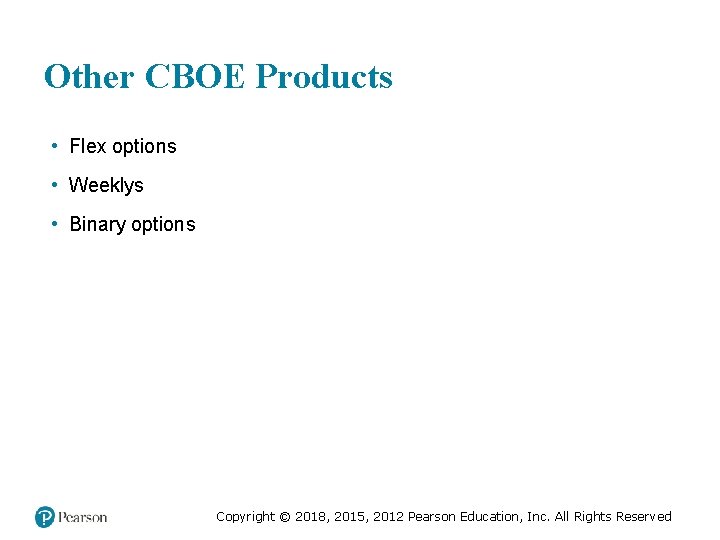 Other CBOE Products

• Flex options
• Weeklys
• Binary options

Pearson

Copyright © 2018, 2015, 2012 Pearson Education, Inc. All Rights Reserved